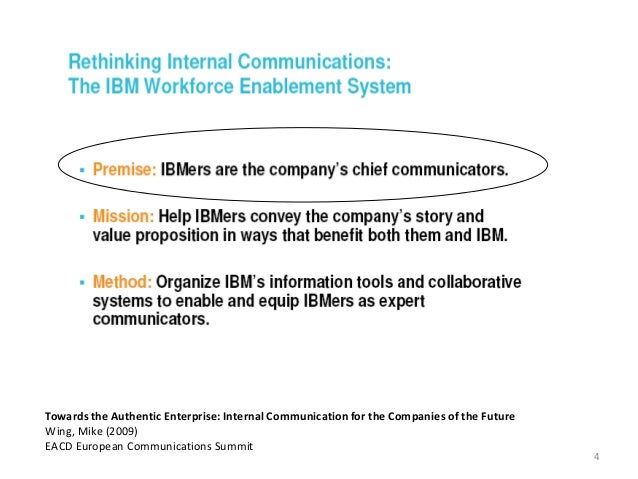 Rethinking Internal Communications:
The IBM Workforce Enablement System

▪ Premise: IBMers are the company's chief communicators.

▪ Mission: Help IBMers convey the company's story and value proposition in ways that benefit both them and IBM.

▪ Method: Organize IBM's information tools and collaborative systems to enable and equip IBMers as expert communicators.

Towards the Authentic Enterprise: Internal Communication for the Companies of the Future
Wing, Mike (2009)
EACD European Communications Summit

4